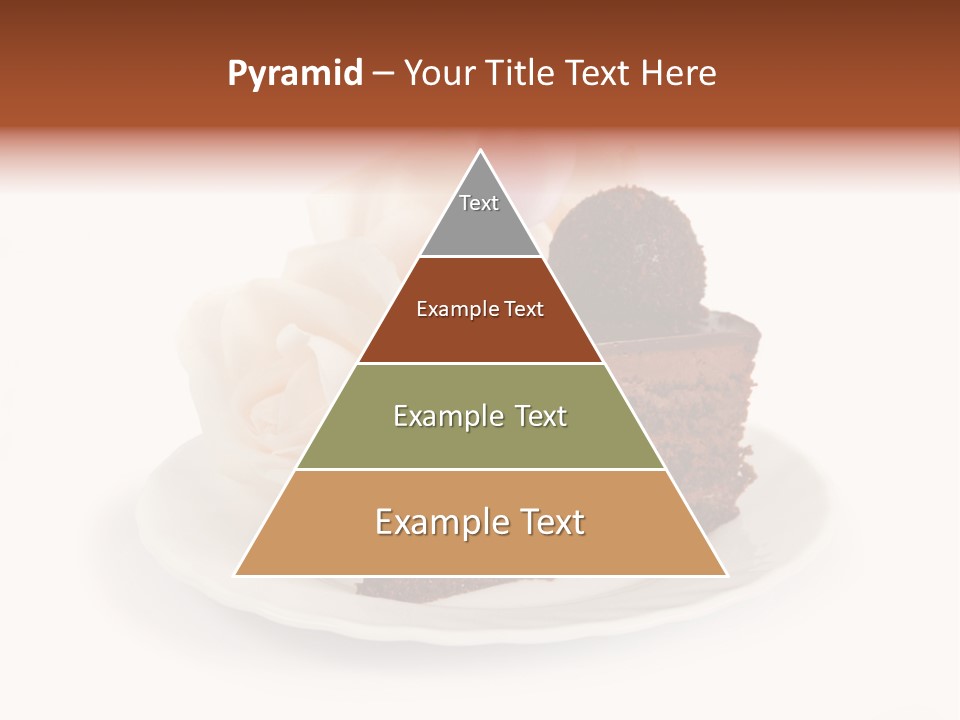 Pyramid – Your Title Text Here

Text

Example Text

Example Text

Example Text